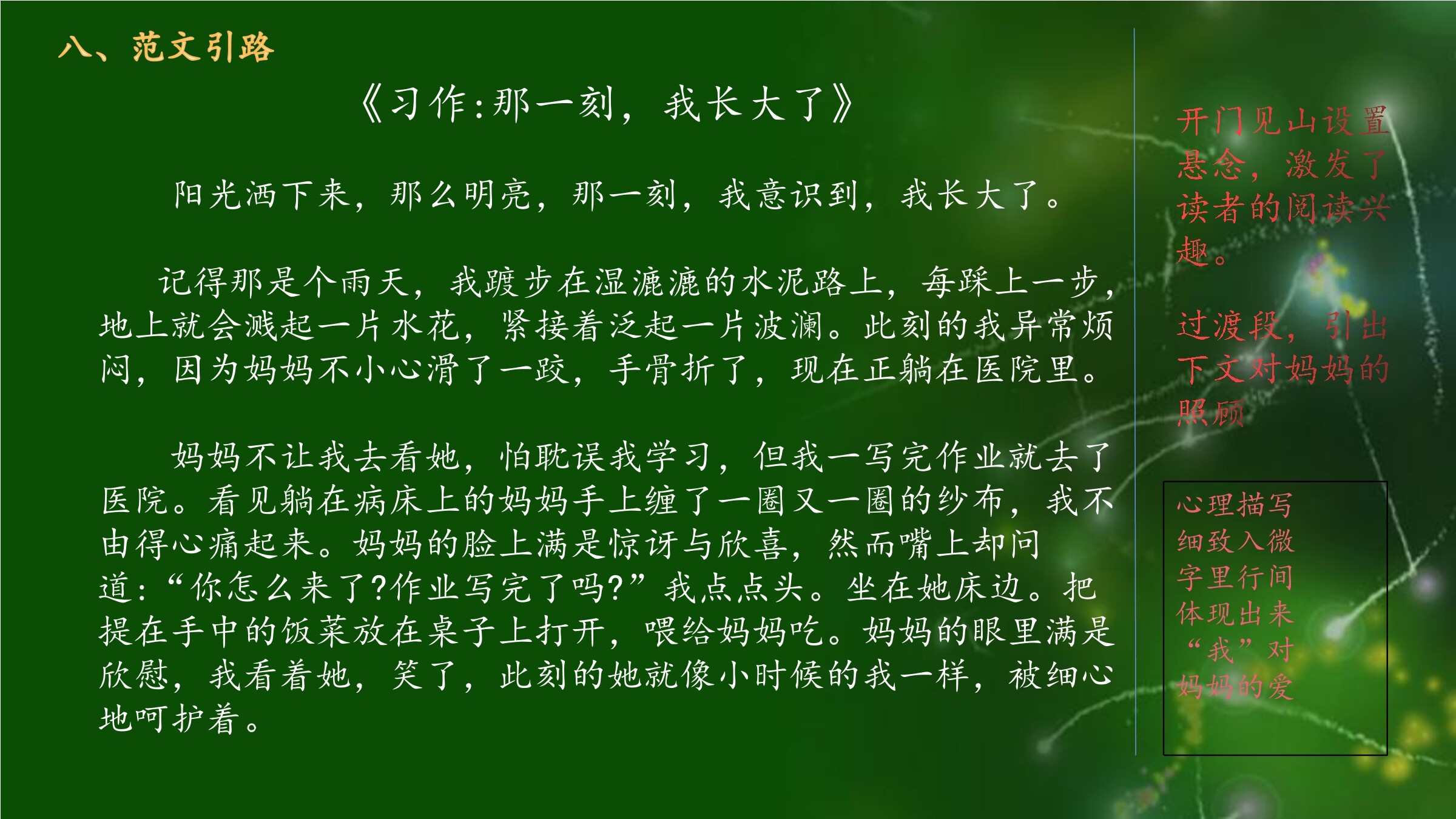 八、范文引路

《习作:那一刻，我长大了》

阳光洒下来，那么明亮，那一刻，我意识到，我长大了。

记得那是个雨天，我踱步在湿漉漉的水泥路上，每踩上一步，地上就会溅起一片水花，紧接着泛起一片波澜。此刻的我异常烦闷，因为妈妈不小心滑了一跤，手骨折了，现在正躺在医院里。

妈妈不让我去看她，怕耽误我学习，但我一写完作业就去了医院。看见躺在病床上的妈妈手上缠了一圈又一圈的纱布，我不由得心痛起来。妈妈的脸上满是惊讶与欣喜，然而嘴上却问道:“你怎么来了?作业写完了吗?”我点点头。坐在她床边。把提在手中的饭菜放在桌子上打开，喂给妈妈吃。妈妈的眼里满是欣慰，我看着她，笑了，此刻的她就像小时候的我一样，被细心地呵护着。

开门见山设置悬念，激发了读者的阅读兴趣。

过渡段，引出下文对妈妈的照顾

心理描写细致入微字里行间体现出来“我”对妈妈的爱